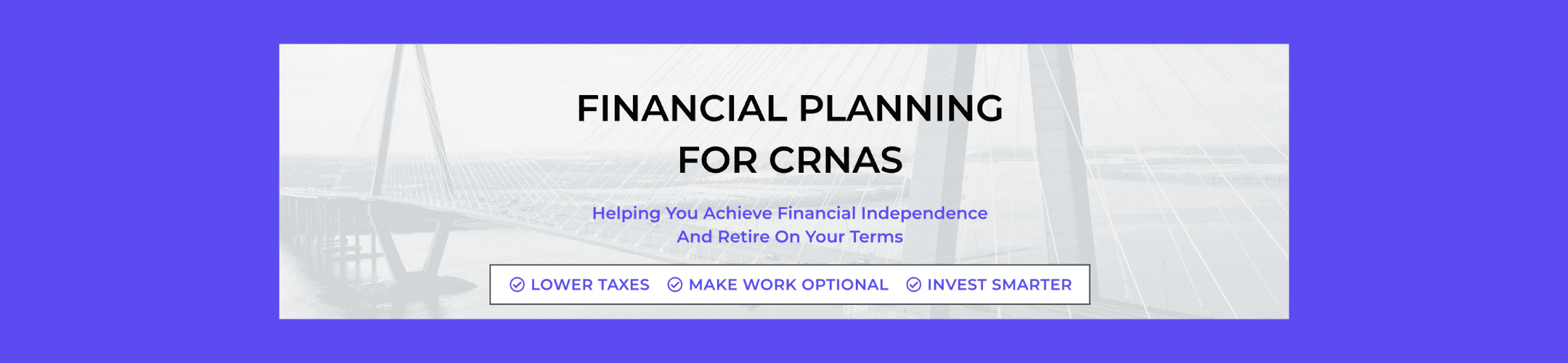 FINANCIAL PLANNING FOR CRNAS

Helping You Achieve Financial Independence And Retire On Your Terms

LOWER TAXES MAKE WORK OPTIONAL INVEST SMARTER